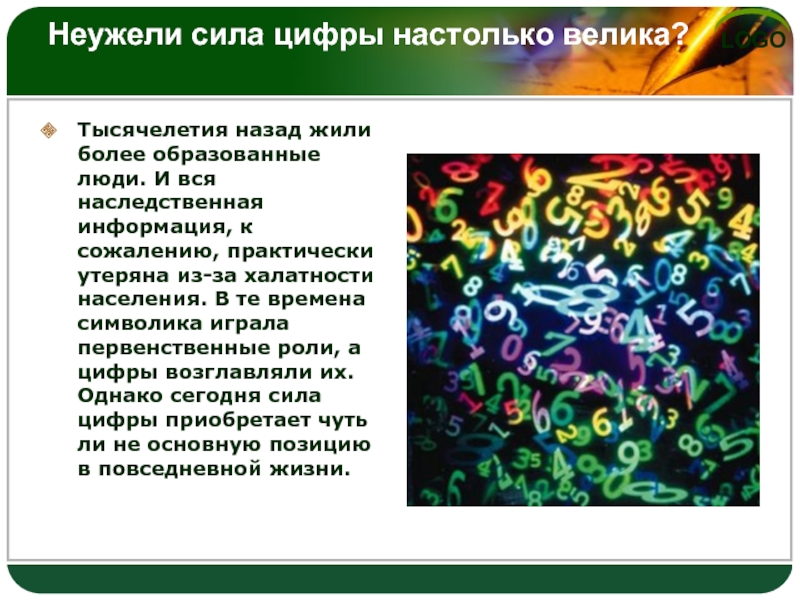 Неужели сила цифры настолько велика?

LOGO

Тысячелетия назад жили более образованные люди. И вся наследственная информация, к сожалению, практически утеряна из-за халатности населения. В те времена символика играла первенственные роли, а цифры возглавляли их. Однако сегодня сила цифры приобретает чуть ли не основную позицию в повседневной жизни.